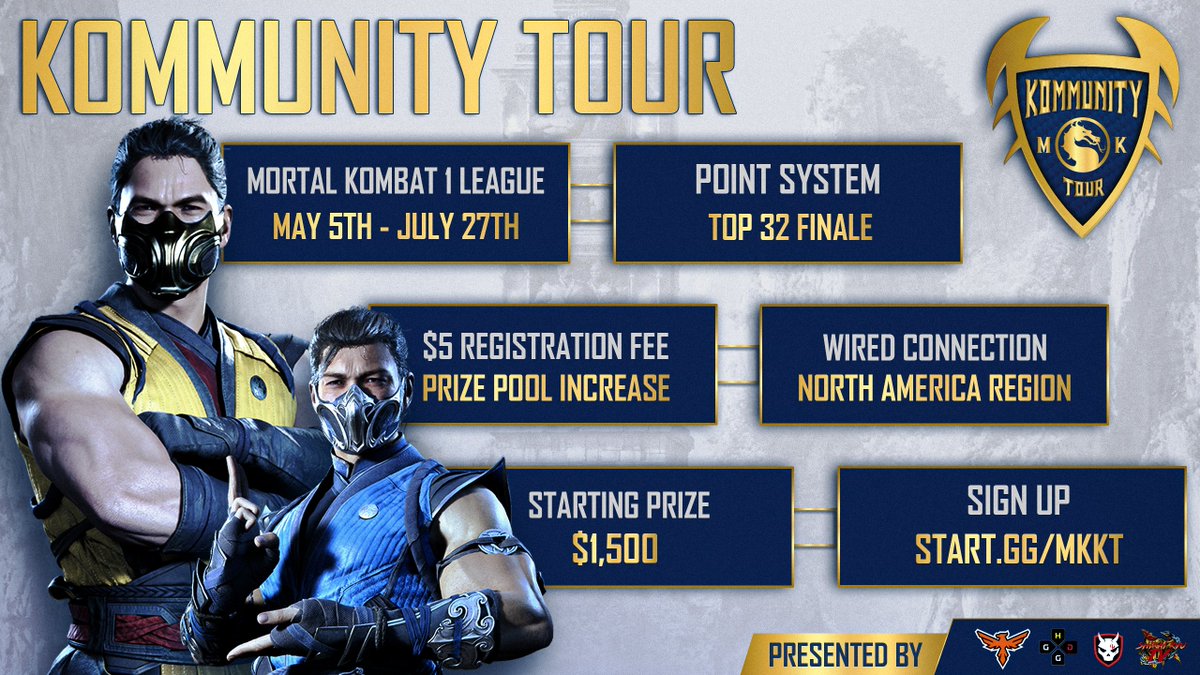 KOMMUNITY TOUR

KOMMUNITY
M K
TOUR

MORTAL KOMBAT 1 LEAGUE
MAY 5TH - JULY 27TH

POINT SYSTEM
TOP 32 FINALE

$5 REGISTRATION FEE
PRIZE POOL INCREASE

WIRED CONNECTION
NORTH AMERICA REGION

STARTING PRIZE
$1,500

SIGN UP
START.GG/MKKT

PRESENTED BY

H
G D
G